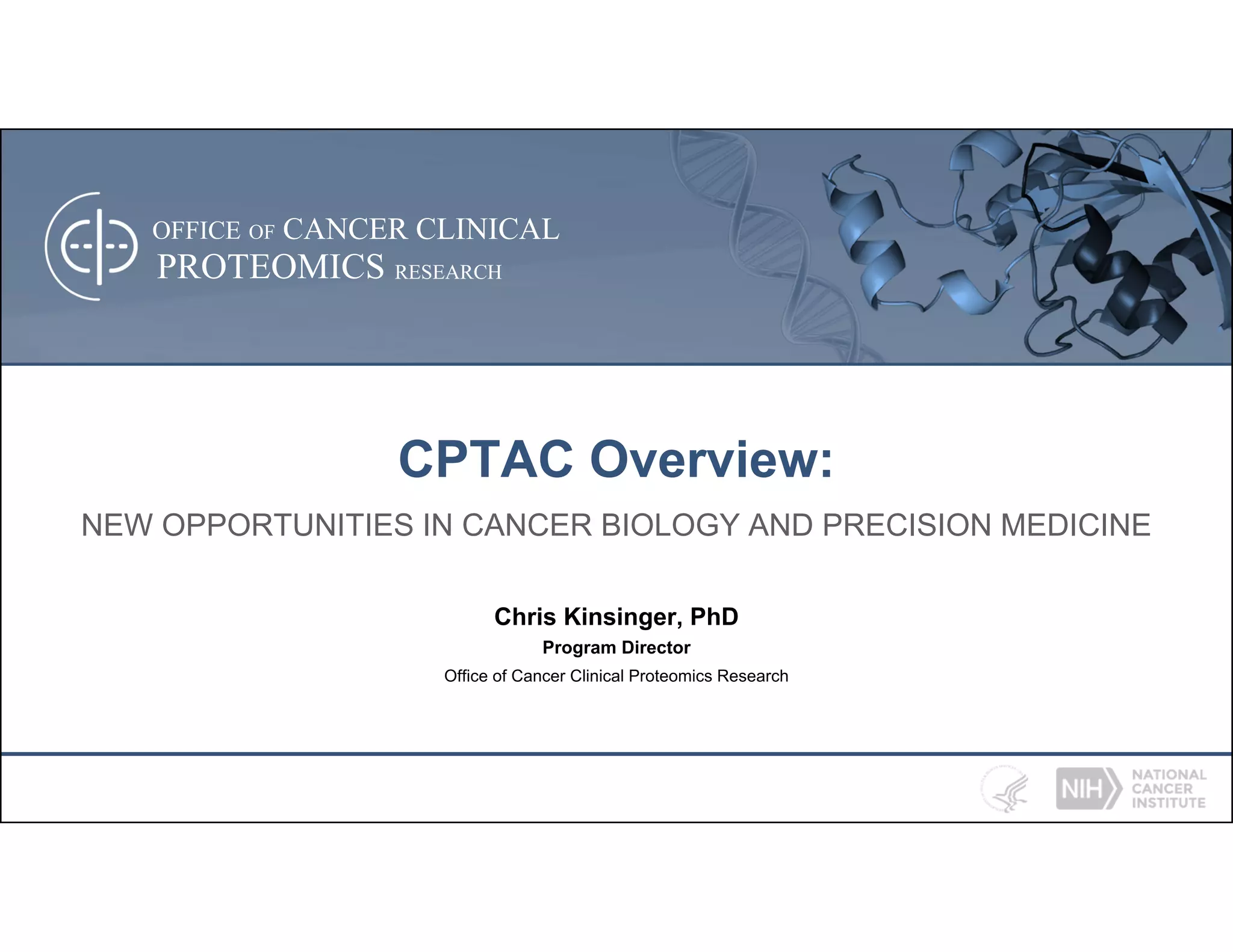 OFFICE OF CANCER CLINICAL PROTEOMICS RESEARCH

CPTAC Overview:

NEW OPPORTUNITIES IN CANCER BIOLOGY AND PRECISION MEDICINE

Chris Kinsinger, PhD

Program Director

Office of Cancer Clinical Proteomics Research

NIH NATIONAL CANCER INSTITUTE